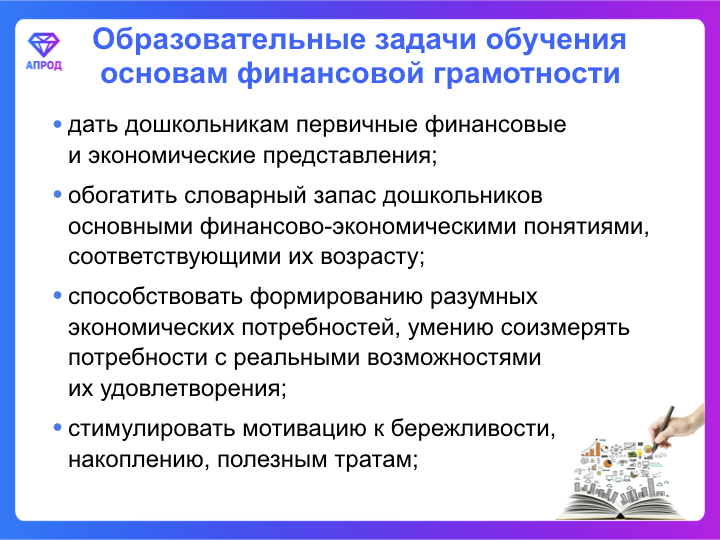 АПРОД

Образовательные задачи обучения основам финансовой грамотности

• дать дошкольникам первичные финансовые и экономические представления;

• обогатить словарный запас дошкольников основными финансово-экономическими понятиями, соответствующими их возрасту;

• способствовать формированию разумных экономических потребностей, умению соизмерять потребности с реальными возможностями их удовлетворения;

• стимулировать мотивацию к бережливости, накоплению, полезным тратам;